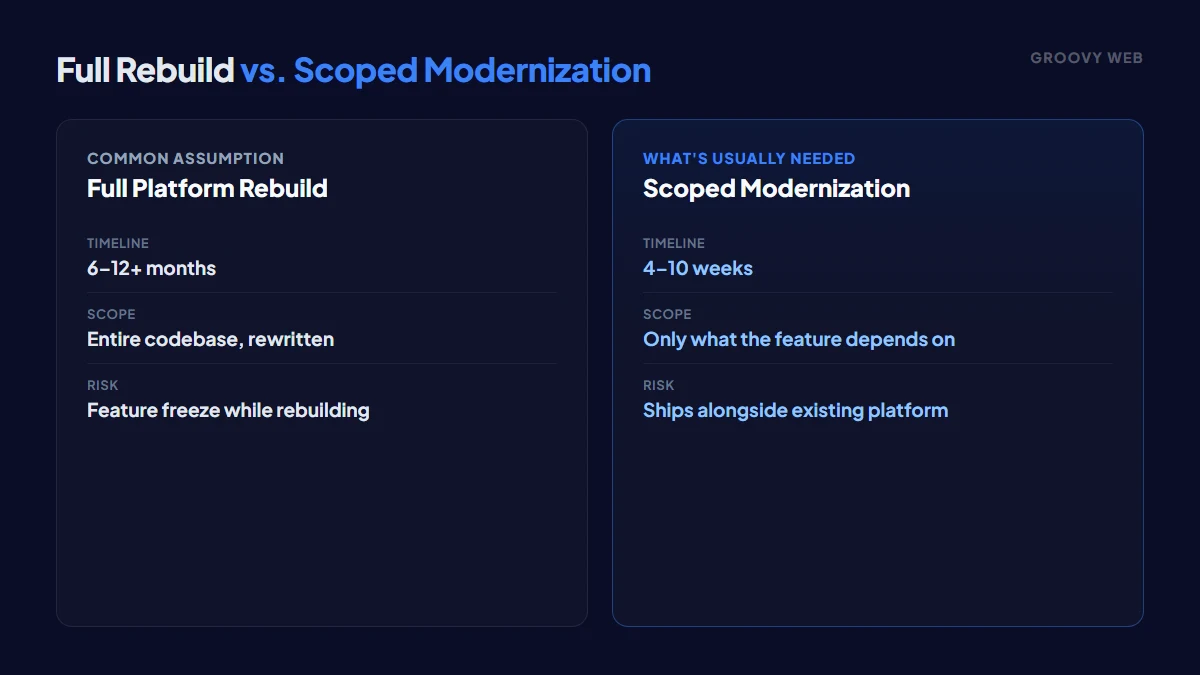 Full Rebuild vs. Scoped Modernization

GROOVY WEB

COMMON ASSUMPTION
Full Platform Rebuild

TIMELINE
6–12+ months

SCOPE
Entire codebase, rewritten

RISK
Feature freeze while rebuilding

WHAT'S USUALLY NEEDED
Scoped Modernization

TIMELINE
4–10 weeks

SCOPE
Only what the feature depends on

RISK
Ships alongside existing platform